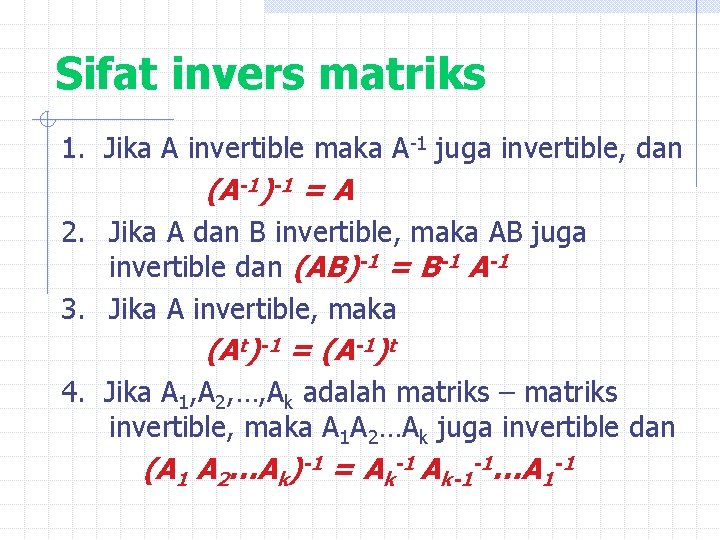 Sifat invers matriks

1. Jika A invertible maka $A^{-1}$ juga invertible, dan

$(A^{-1})^{-1} = A$

2. Jika A dan B invertible, maka AB juga invertible dan $(AB)^{-1} = B^{-1} A^{-1}$

3. Jika A invertible, maka

$(A^{t})^{-1} = (A^{-1})^{t}$

4. Jika $A_1, A_2, \ldots, A_k$ adalah matriks – matriks invertible, maka $A_1 A_2 \ldots A_k$ juga invertible dan

$(A_1 A_2 \ldots A_k)^{-1} = A_k^{-1} A_{k-1}^{-1} \ldots A_1^{-1}$